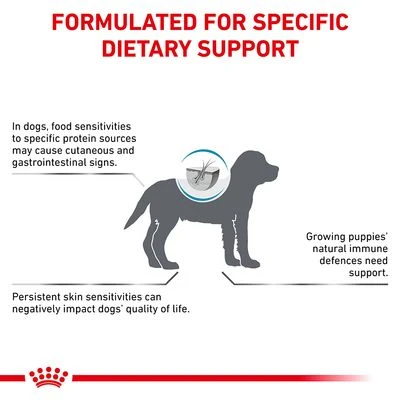 FORMULATED FOR SPECIFIC DIETARY SUPPORT

In dogs, food sensitivities to specific protein sources may cause cutaneous and gastrointestinal signs.

Growing puppies' natural immune defences need support.

Persistent skin sensitivities can negatively impact dogs' quality of life.